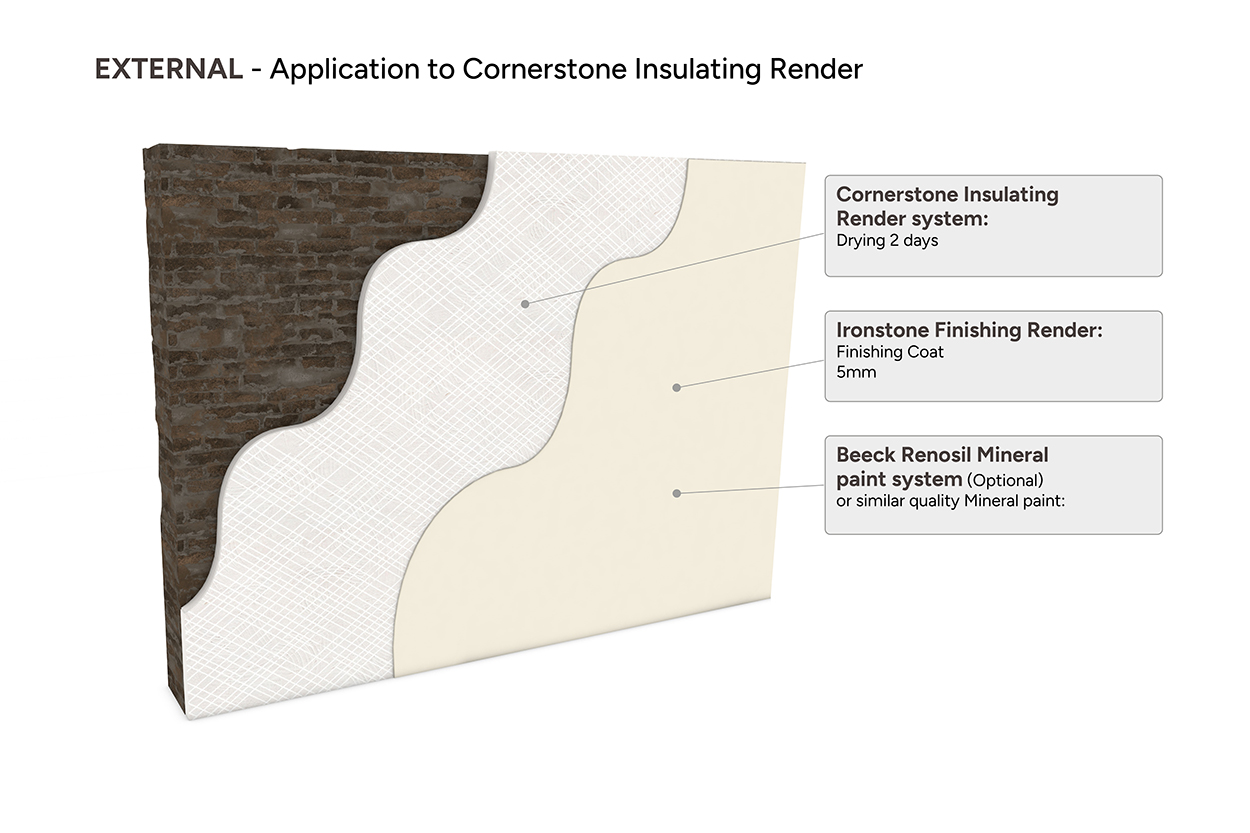 EXTERNAL - Application to Cornerstone Insulating Render

Cornerstone Insulating Render system:
Drying 2 days

Ironstone Finishing Render:
Finishing Coat
5mm

Beeck Renosil Mineral paint system (Optional)
or similar quality Mineral paint: